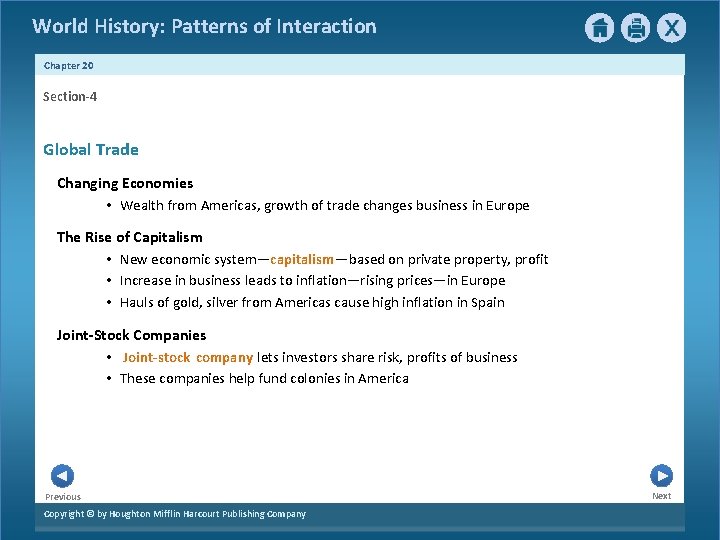 World History: Patterns of Interaction

Chapter 20

Section-4

Global Trade

Changing Economies

• Wealth from Americas, growth of trade changes business in Europe

The Rise of Capitalism

• New economic system—capitalism—based on private property, profit
• Increase in business leads to inflation—rising prices—in Europe
• Hauls of gold, silver from Americas cause high inflation in Spain

Joint-Stock Companies

• Joint-stock company lets investors share risk, profits of business
• These companies help fund colonies in America

Previous

Next

Copyright © by Houghton Mifflin Harcourt Publishing Company